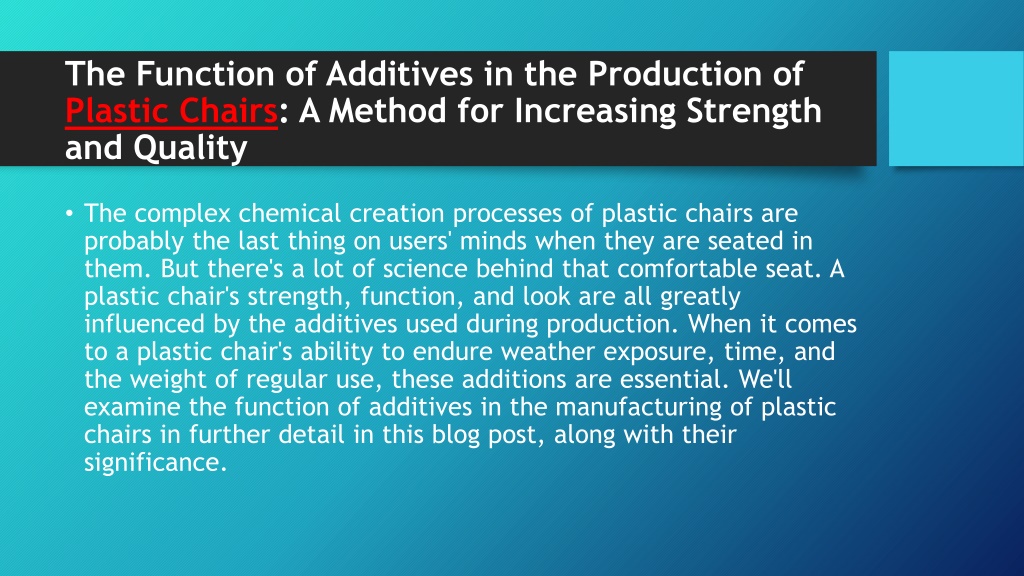 The Function of Additives in the Production of Plastic Chairs: A Method for Increasing Strength and Quality

• The complex chemical creation processes of plastic chairs are probably the last thing on users' minds when they are seated in them. But there's a lot of science behind that comfortable seat. A plastic chair's strength, function, and look are all greatly influenced by the additives used during production. When it comes to a plastic chair's ability to endure weather exposure, time, and the weight of regular use, these additions are essential. We'll examine the function of additives in the manufacturing of plastic chairs in further detail in this blog post, along with their significance.